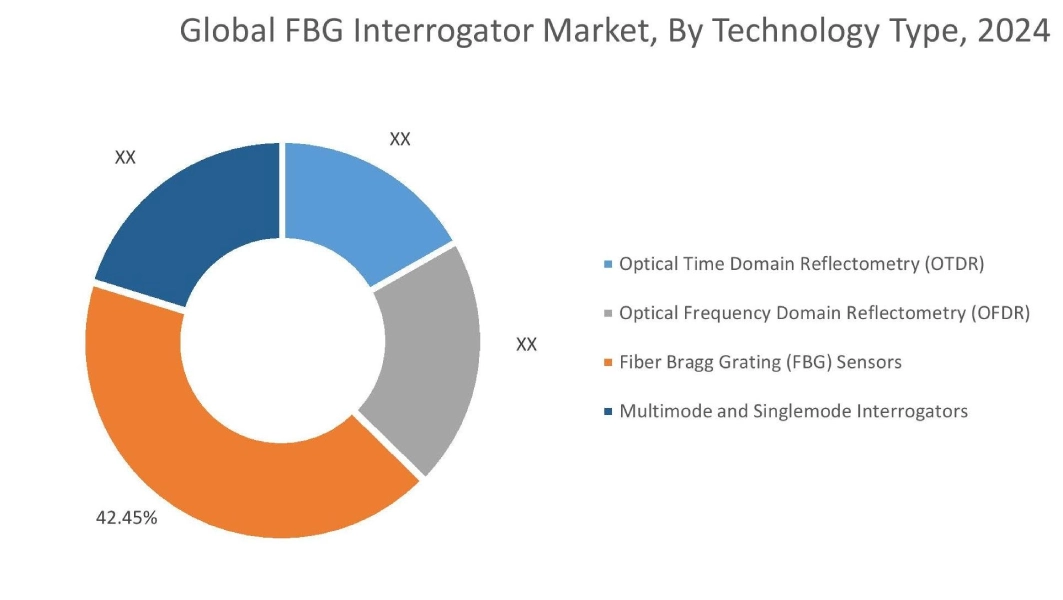 Global FBG Interrogator Market, By Technology Type, 2024

XX

XX

XX

42.45%

Optical Time Domain Reflectometry (OTDR)

Optical Frequency Domain Reflectometry (OFDR)

Fiber Bragg Grating (FBG) Sensors

Multimode and Singlemode Interrogators